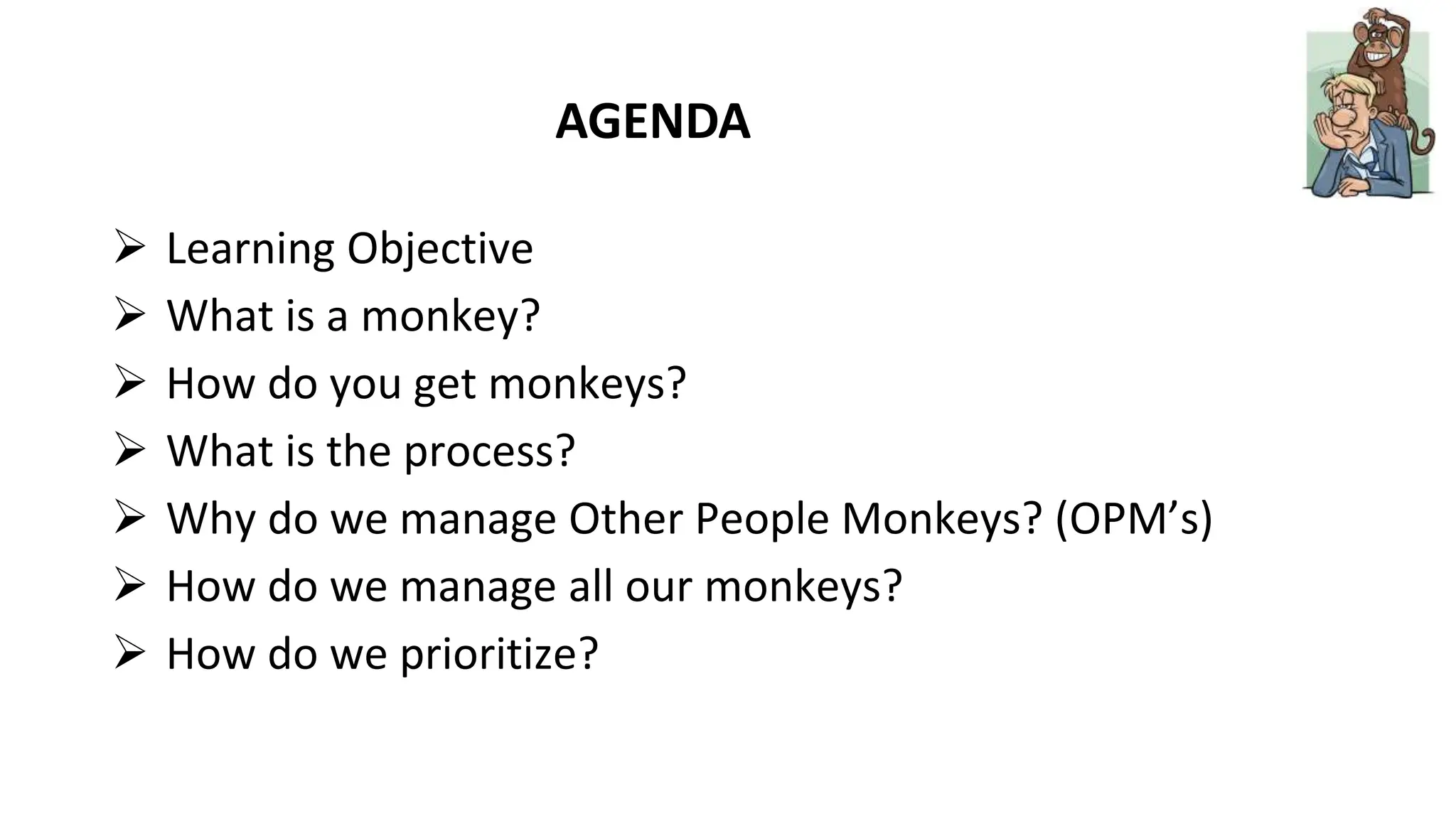 AGENDA

➢ Learning Objective
➢ What is a monkey?
➢ How do you get monkeys?
➢ What is the process?
➢ Why do we manage Other People Monkeys? (OPM’s)
➢ How do we manage all our monkeys?
➢ How do we prioritize?